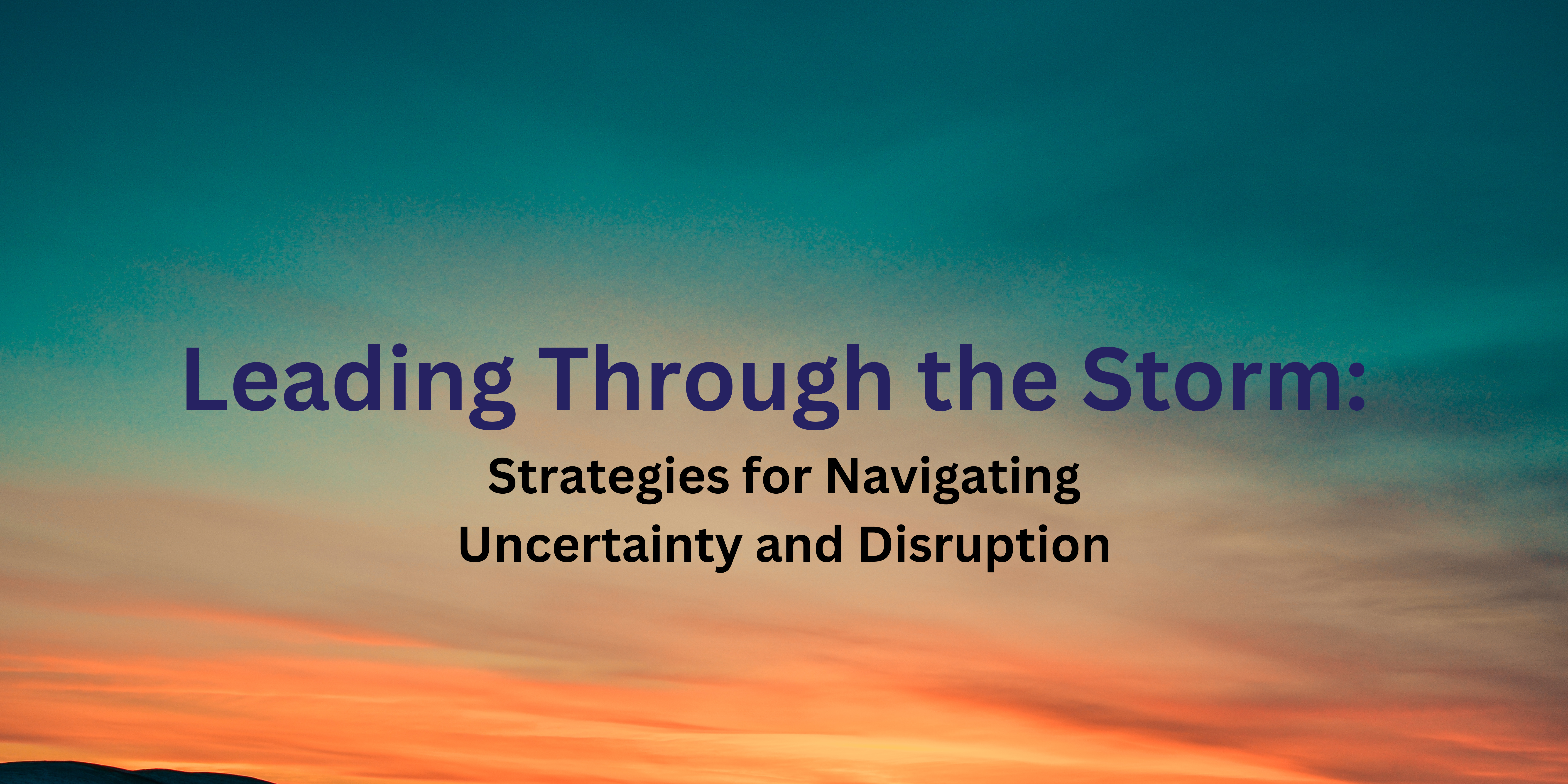 Leading Through the Storm:

Strategies for Navigating Uncertainty and Disruption